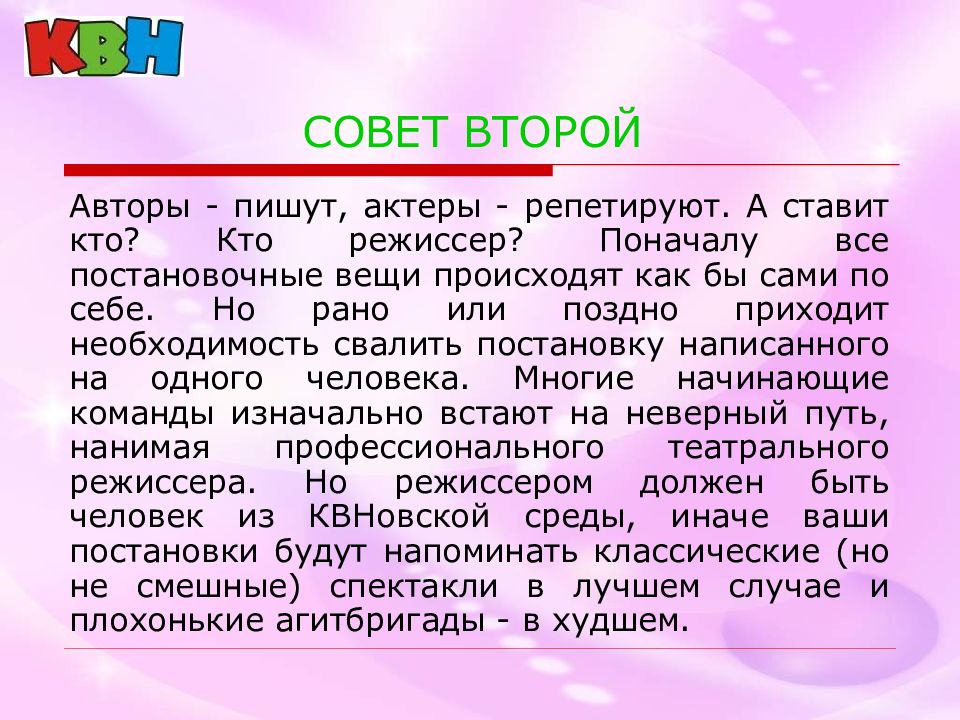 КВН

СОВЕТ ВТОРОЙ

Авторы - пишут, актеры - репетируют. А ставит кто? Кто режиссер? Поначалу все постановочные вещи происходят как бы сами по себе. Но рано или поздно приходит необходимость свалить постановку написанного на одного человека. Многие начинающие команды изначально встают на неверный путь, нанимая профессионального театрального режиссера. Но режиссером должен быть человек из КВНовской среды, иначе ваши постановки будут напоминать классические (но не смешные) спектакли в лучшем случае и плохонькие агитбригады - в худшем.